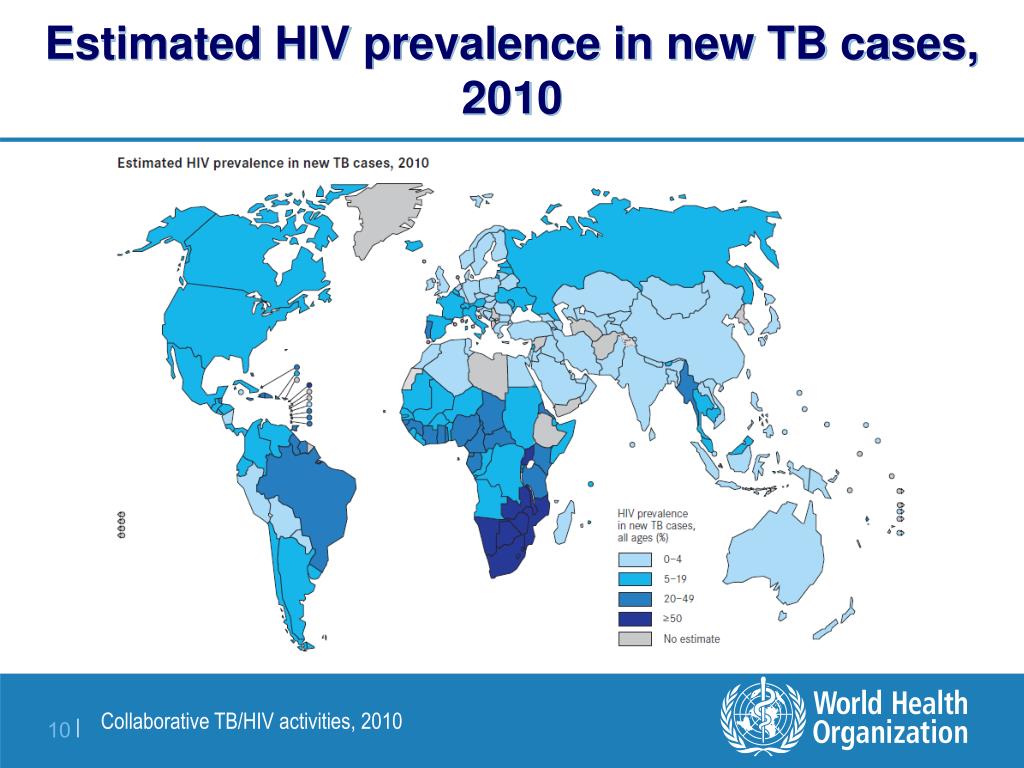 Estimated HIV prevalence in new TB cases, 2010

Estimated HIV prevalence in new TB cases, 2010

HIV prevalence in new TB cases, all ages (%)

0–4

5–19

20–49

≥50

No estimate

10 | Collaborative TB/HIV activities, 2010

World Health Organization